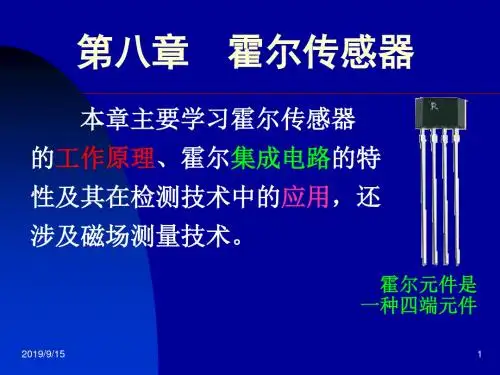 第八章　霍尔传感器

本章主要学习霍尔传感器的工作原理、霍尔集成电路的特性及其在检测技术中的应用，还涉及磁场测量技术。

霍尔元件是一种四端元件

2019/9/15

1